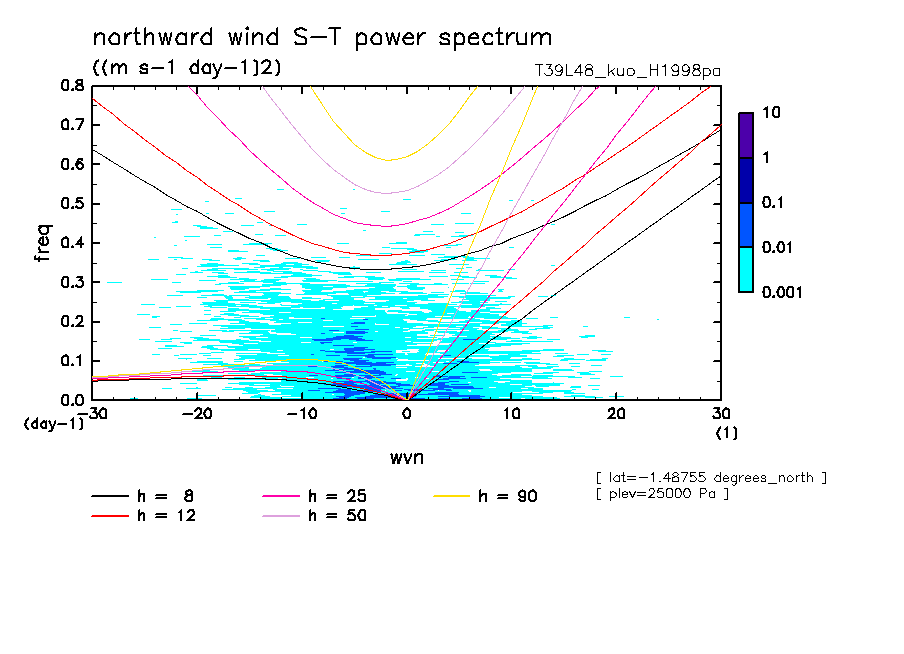 northward wind S-T power spectrum
((m s-1 day-1)2)
T39L48_kuo_H1998pa

freq
0.8
0.7
0.6
0.5
0.4
0.3
0.2
0.1
0.0
(day-1)
-30
-20
-10
0
10
20
30
(1)
wvn

10
1
0.1
0.01
0.001

h = 8
h = 12
h = 25
h = 50
h = 90

[ lat=-1.48755 degrees_north ]
[ plev=25000 Pa ]